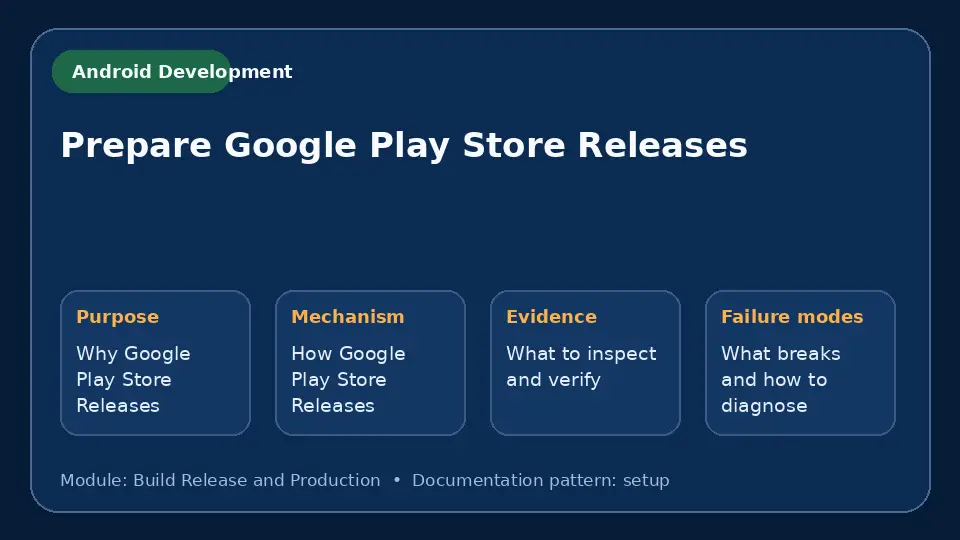 Android Development

Prepare Google Play Store Releases

Purpose

Why Google Play Store Releases

Mechanism

How Google Play Store Releases

Evidence

What to inspect and verify

Failure modes

What breaks and how to diagnose

Module: Build Release and Production • Documentation pattern: setup